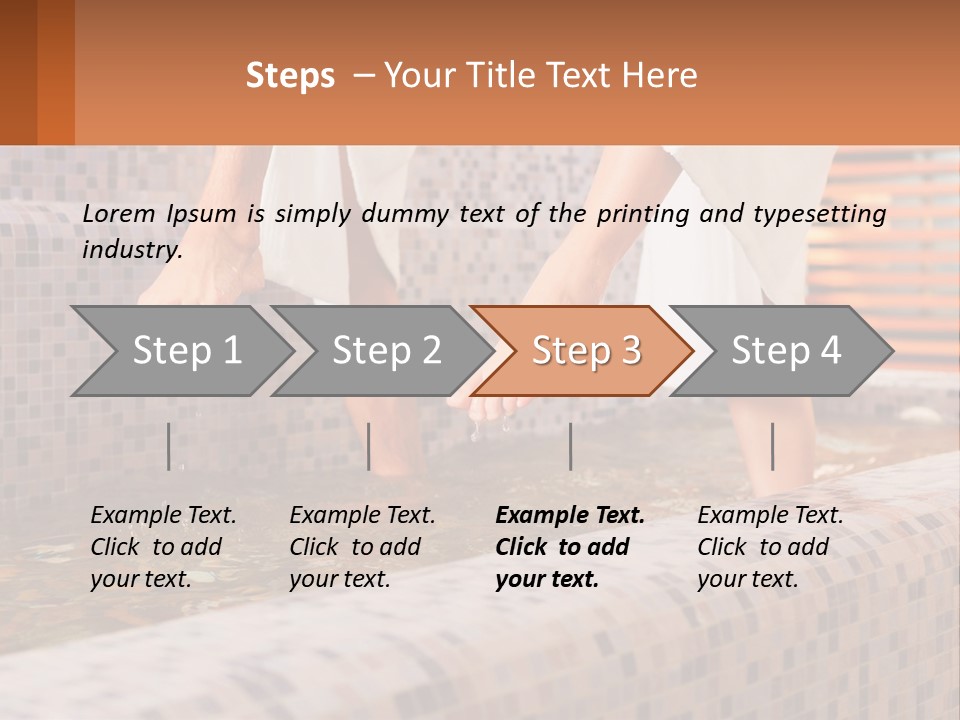 Steps – Your Title Text Here

Lorem Ipsum is simply dummy text of the printing and typesetting industry.

Step 1

Step 2

Step 3

Step 4

Example Text. Click to add your text.

Example Text. Click to add your text.

Example Text. Click to add your text.

Example Text. Click to add your text.